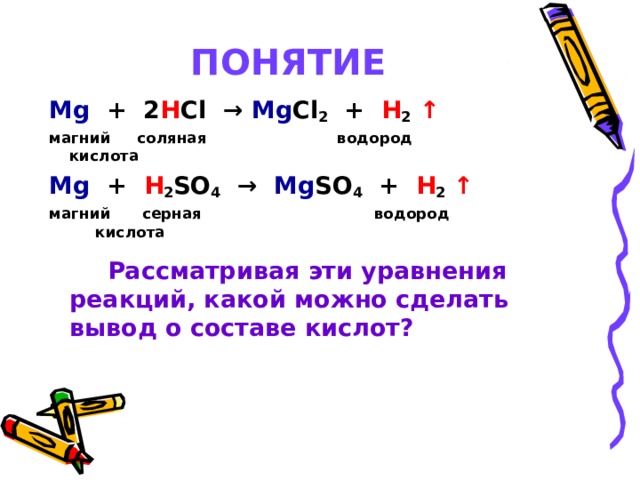 ПОНЯТИЕ

$Mg + 2HCl \rightarrow MgCl_2 + H_2 \uparrow$

магний соляная кислота водород

$Mg + H_2SO_4 \rightarrow MgSO_4 + H_2 \uparrow$

магний серная кислота водород

Рассматривая эти уравнения реакций, какой можно сделать вывод о составе кислот?